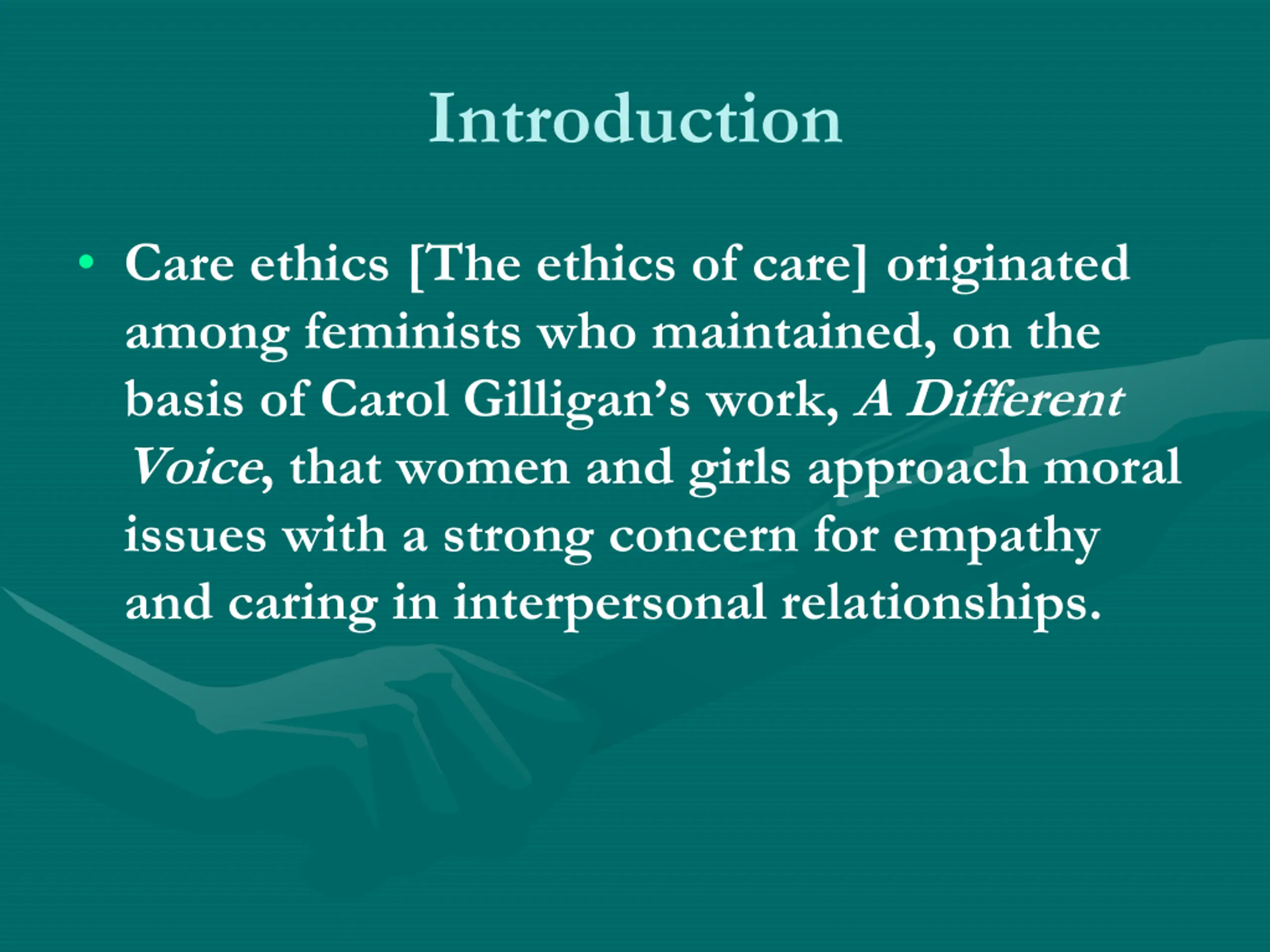 Introduction

• Care ethics [The ethics of care] originated among feminists who maintained, on the basis of Carol Gilligan's work, A Different Voice, that women and girls approach moral issues with a strong concern for empathy and caring in interpersonal relationships.